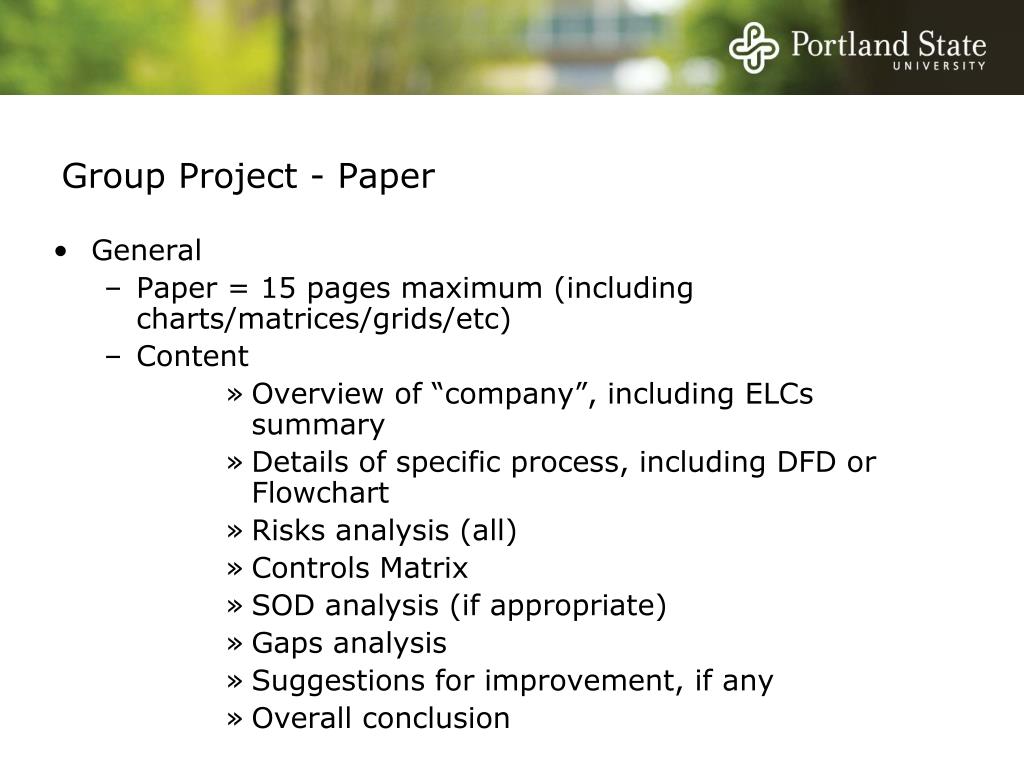 Portland State UNIVERSITY

Group Project - Paper

• General
– Paper = 15 pages maximum (including charts/matrices/grids/etc)
– Content
» Overview of “company”, including ELCs summary
» Details of specific process, including DFD or Flowchart
» Risks analysis (all)
» Controls Matrix
» SOD analysis (if appropriate)
» Gaps analysis
» Suggestions for improvement, if any
» Overall conclusion